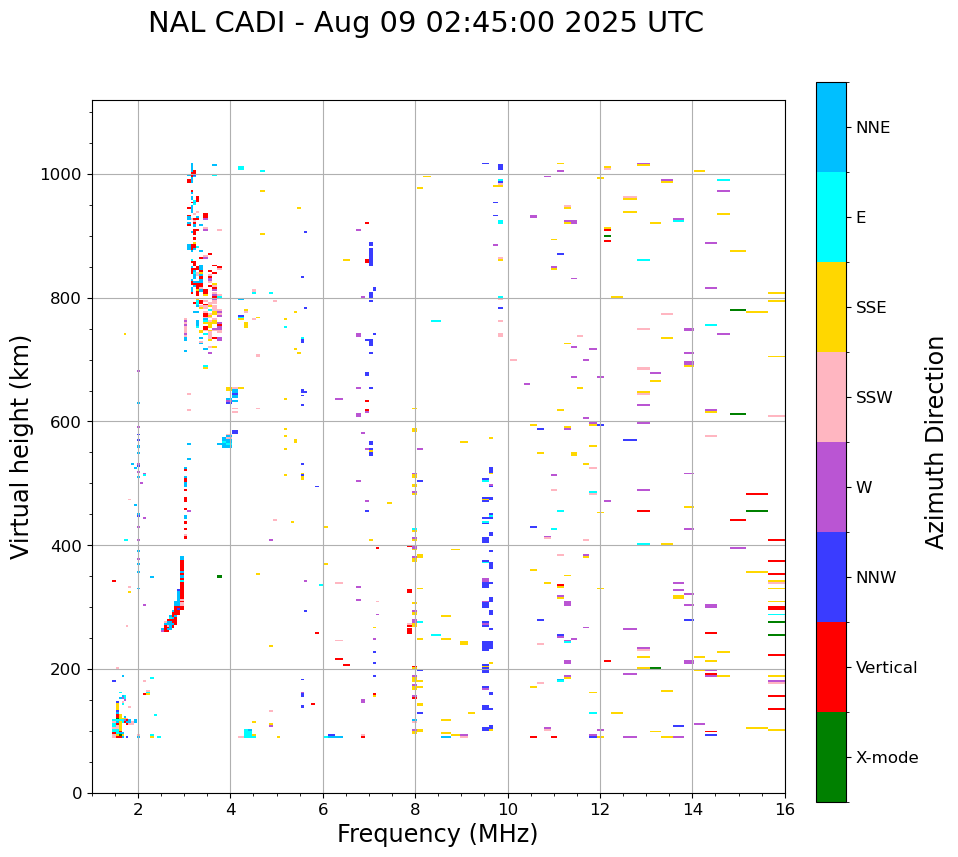 NAL CADI - Aug 09 02:45:00 2025 UTC

Virtual height (km)

1000
800
600
400
200
0

2
4
6
8
10
12
14
16

Frequency (MHz)

NNE
E
SSE
SSW
W
NNW
Vertical
X-mode

Azimuth Direction